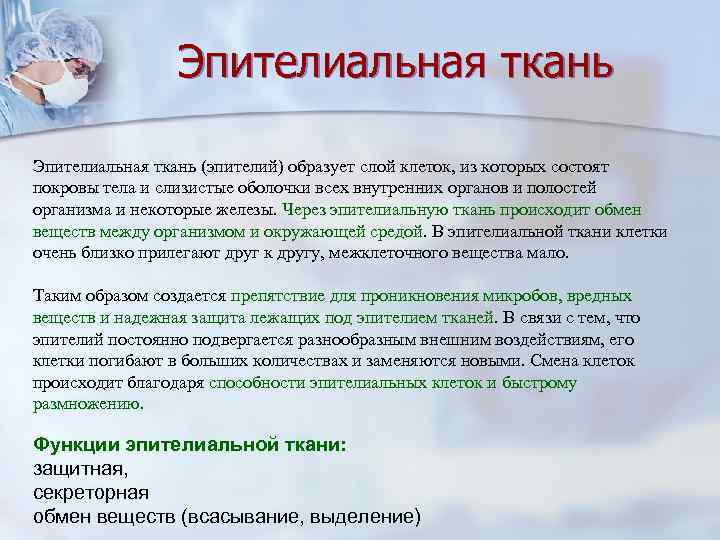 Эпителиальная ткань

Эпителиальная ткань (эпителий) образует слой клеток, из которых состоят покровы тела и слизистые оболочки всех внутренних органов и полостей организма и некоторые железы. Через эпителиальную ткань происходит обмен веществ между организмом и окружающей средой. В эпителиальной ткани клетки очень близко прилегают друг к другу, межклеточного вещества мало.

Таким образом создается препятствие для проникновения микробов, вредных веществ и надежная защита лежащих под эпителием тканей. В связи с тем, что эпителий постоянно подвергается разнообразным внешним воздействиям, его клетки погибают в больших количествах и заменяются новыми. Смена клеток происходит благодаря способности эпителиальных клеток и быстрому размножению.

Функции эпителиальной ткани:
защитная,
секреторная
обмен веществ (всасывание, выделение)